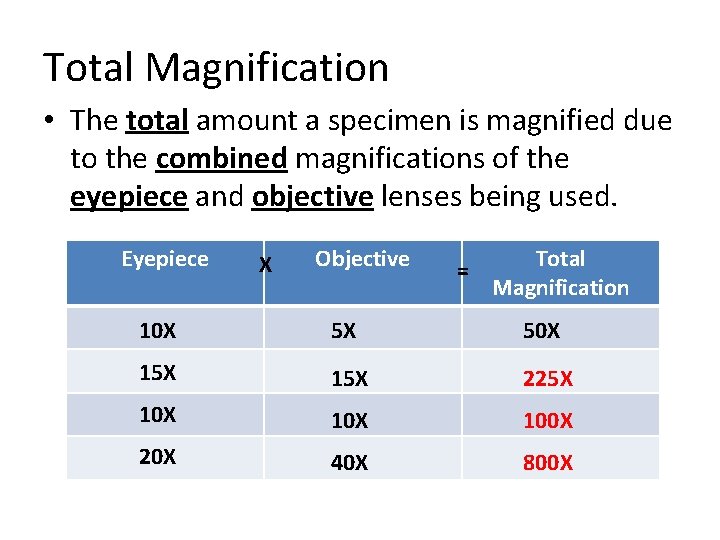 Total Magnification

• The total amount a specimen is magnified due to the combined magnifications of the eyepiece and objective lenses being used.

| Eyepiece | X | Objective | = | Total Magnification |
|---|---|---|---|---|
| 10X | | 5X | | 50X |
| 15X | | 15X | | 225X |
| 10X | | 10X | | 100X |
| 20X | | 40X | | 800X |